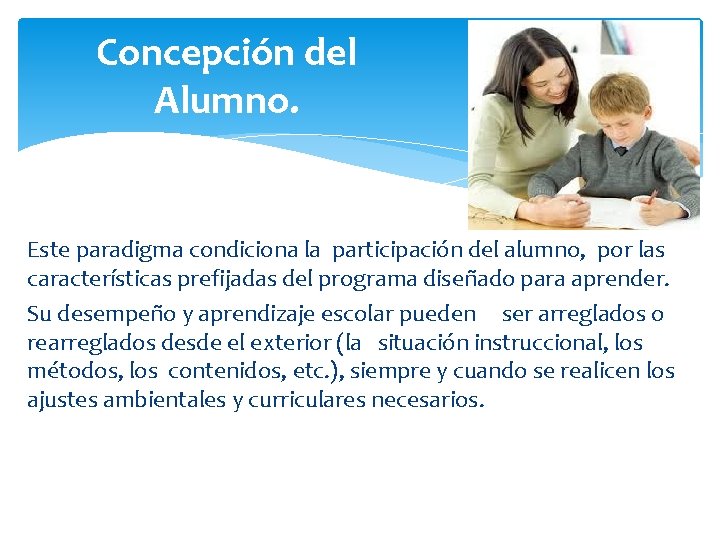 Concepción del Alumno.

Este paradigma condiciona la participación del alumno, por las características prefijadas del programa diseñado para aprender.

Su desempeño y aprendizaje escolar pueden ser arreglados o rearreglados desde el exterior (la situación instruccional, los métodos, los contenidos, etc.), siempre y cuando se realicen los ajustes ambientales y curriculares necesarios.